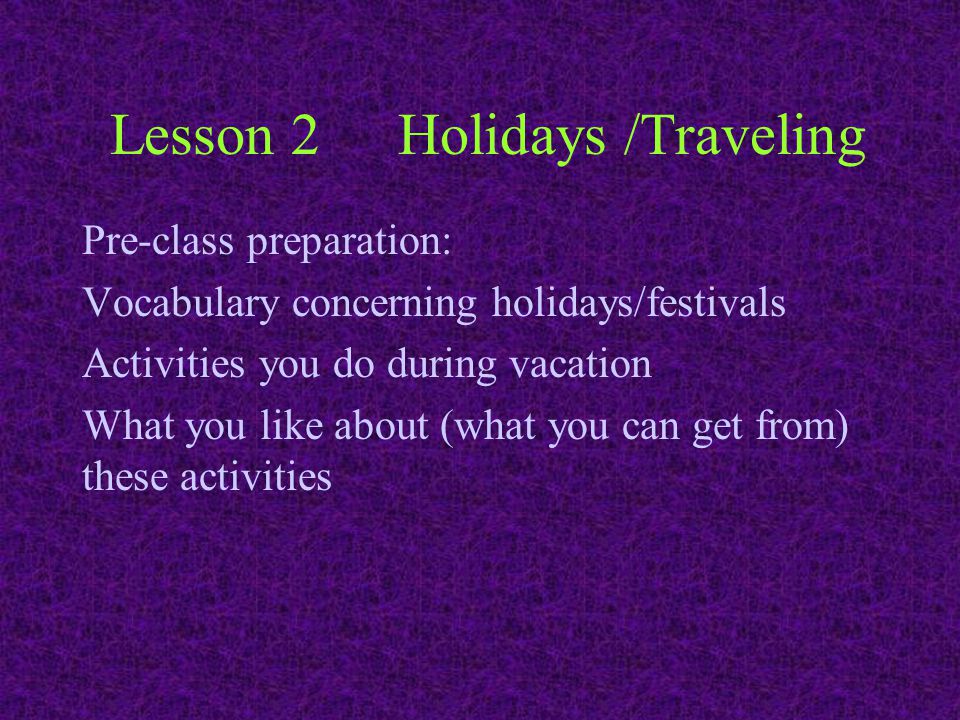 Lesson 2 Holidays /Traveling

Pre-class preparation:

Vocabulary concerning holidays/festivals

Activities you do during vacation

What you like about (what you can get from) these activities